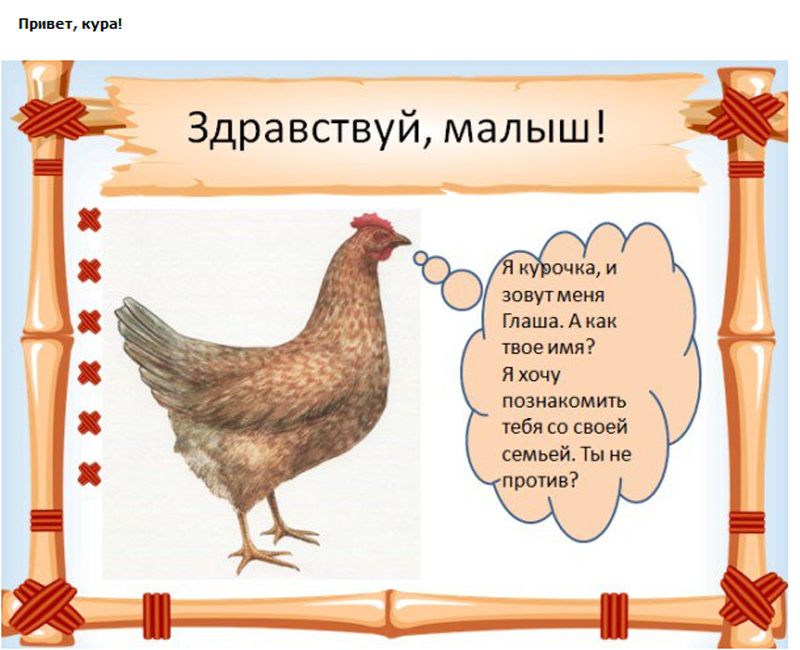 Привет, кура!

Здравствуй, малыш!

Я курочка, и зовут меня Глаша. А как твое имя?
Я хочу познакомить тебя со своей семьей. Ты не против?